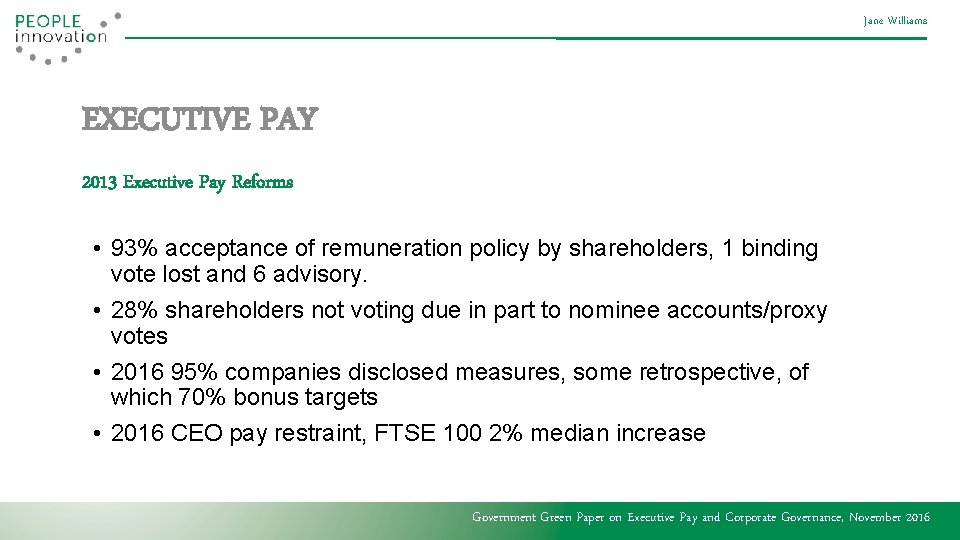 PEOPLE
innovation

Jane Williams

EXECUTIVE PAY

2013 Executive Pay Reforms

• 93% acceptance of remuneration policy by shareholders, 1 binding vote lost and 6 advisory.
• 28% shareholders not voting due in part to nominee accounts/proxy votes
• 2016 95% companies disclosed measures, some retrospective, of which 70% bonus targets
• 2016 CEO pay restraint, FTSE 100 2% median increase

Government Green Paper on Executive Pay and Corporate Governance, November 2016